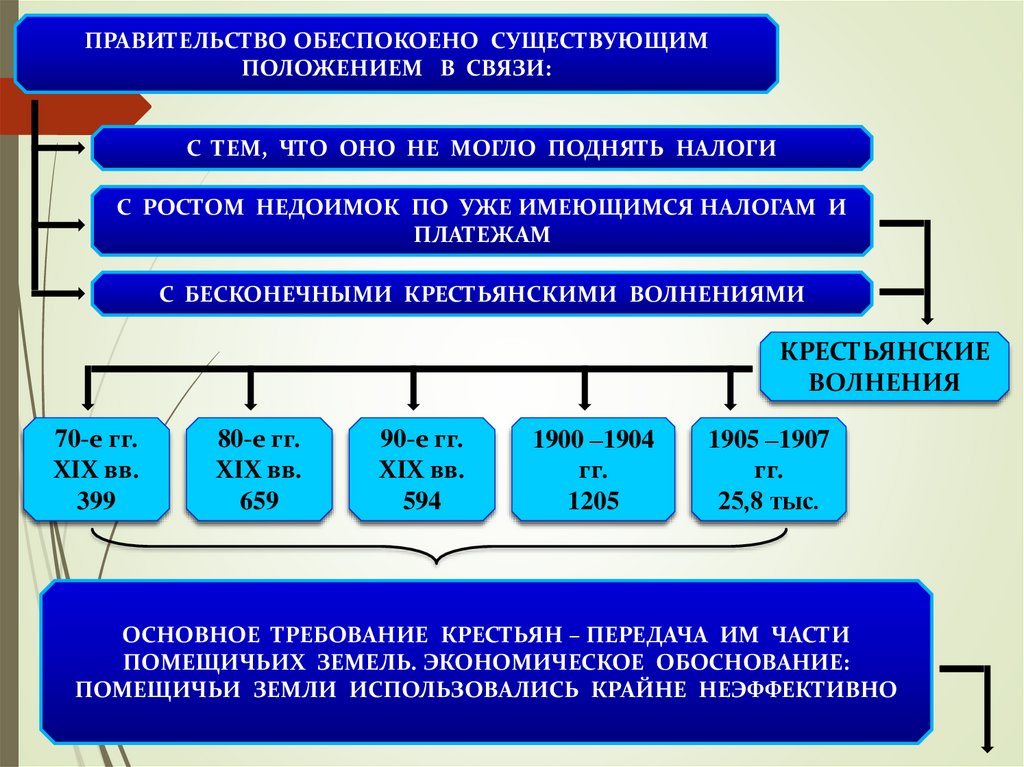 ПРАВИТЕЛЬСТВО ОБЕСПОКОЕНО СУЩЕСТВУЮЩИМ ПОЛОЖЕНИЕМ В СВЯЗИ:

С ТЕМ, ЧТО ОНО НЕ МОГЛО ПОДНЯТЬ НАЛОГИ

С РОСТОМ НЕДОИМОК ПО УЖЕ ИМЕЮЩИМСЯ НАЛОГАМ И ПЛАТЕЖАМ

С БЕСКОНЕЧНЫМИ КРЕСТЬЯНСКИМИ ВОЛНЕНИЯМИ

КРЕСТЬЯНСКИЕ ВОЛНЕНИЯ

70-е гг. XIX вв. 399

80-е гг. XIX вв. 659

90-е гг. XIX вв. 594

1900 –1904 гг. 1205

1905 –1907 гг. 25,8 тыс.

ОСНОВНОЕ ТРЕБОВАНИЕ КРЕСТЬЯН – ПЕРЕДАЧА ИМ ЧАСТИ ПОМЕЩИЧЬИХ ЗЕМЕЛЬ. ЭКОНОМИЧЕСКОЕ ОБОСНОВАНИЕ: ПОМЕЩИЧЬИ ЗЕМЛИ ИСПОЛЬЗОВАЛИСЬ КРАЙНЕ НЕЭФФЕКТИВНО